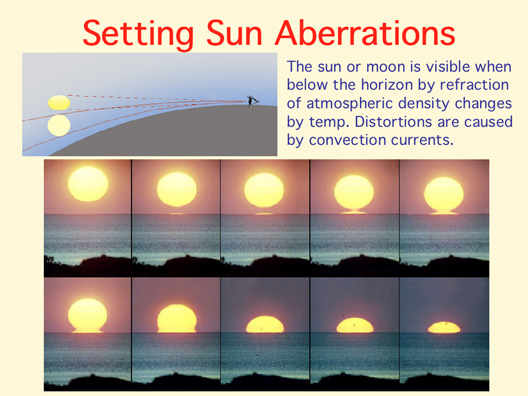 Setting Sun Aberrations

The sun or moon is visible when below the horizon by refraction of atmospheric density changes by temp. Distortions are caused by convection currents.